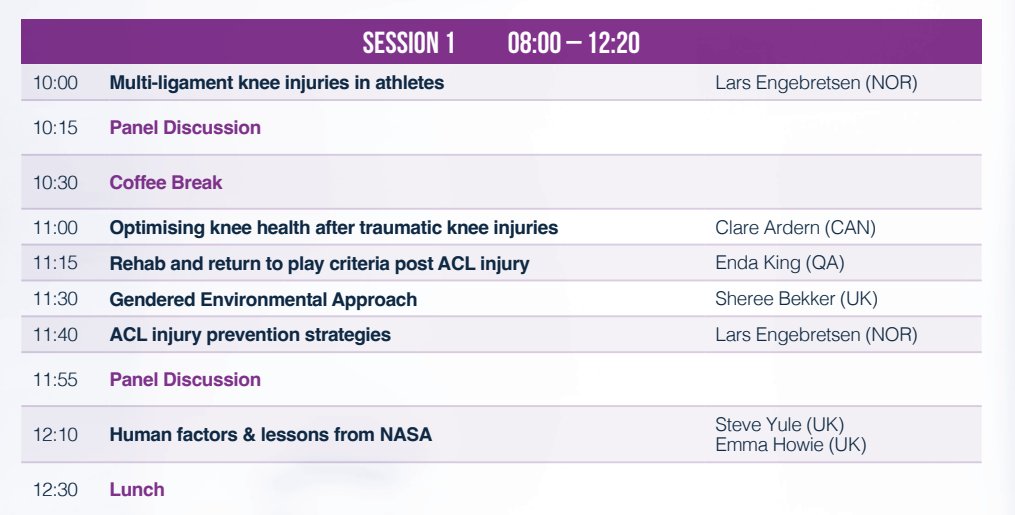 SESSION 1 08:00 – 12:20

| | | |
|---|---|---|
| 10:00 | Multi-ligament knee injuries in athletes | Lars Engebretsen (NOR) |
| 10:15 | Panel Discussion | |
| 10:30 | Coffee Break | |
| 11:00 | Optimising knee health after traumatic knee injuries | Clare Ardern (CAN) |
| 11:15 | Rehab and return to play criteria post ACL injury | Enda King (QA) |
| 11:30 | Gendered Environmental Approach | Sheree Bekker (UK) |
| 11:40 | ACL injury prevention strategies | Lars Engebretsen (NOR) |
| 11:55 | Panel Discussion | |
| 12:10 | Human factors & lessons from NASA | Steve Yule (UK) Emma Howie (UK) |
| 12:30 | Lunch | |